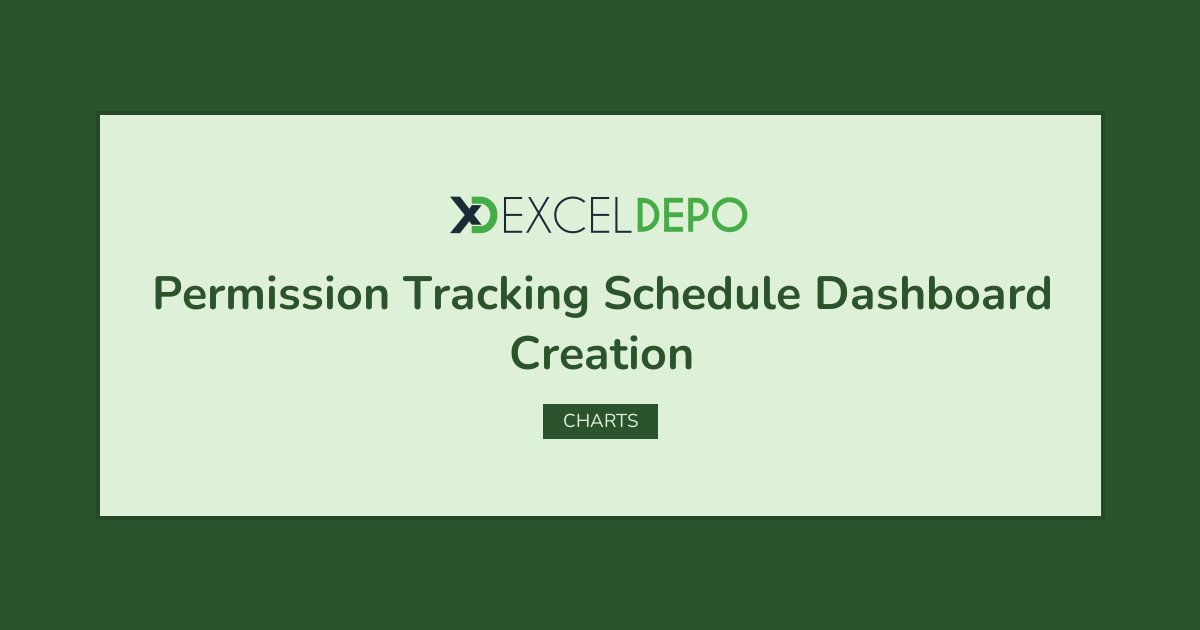 XD EXCELDEPO

Permission Tracking Schedule Dashboard Creation

CHARTS